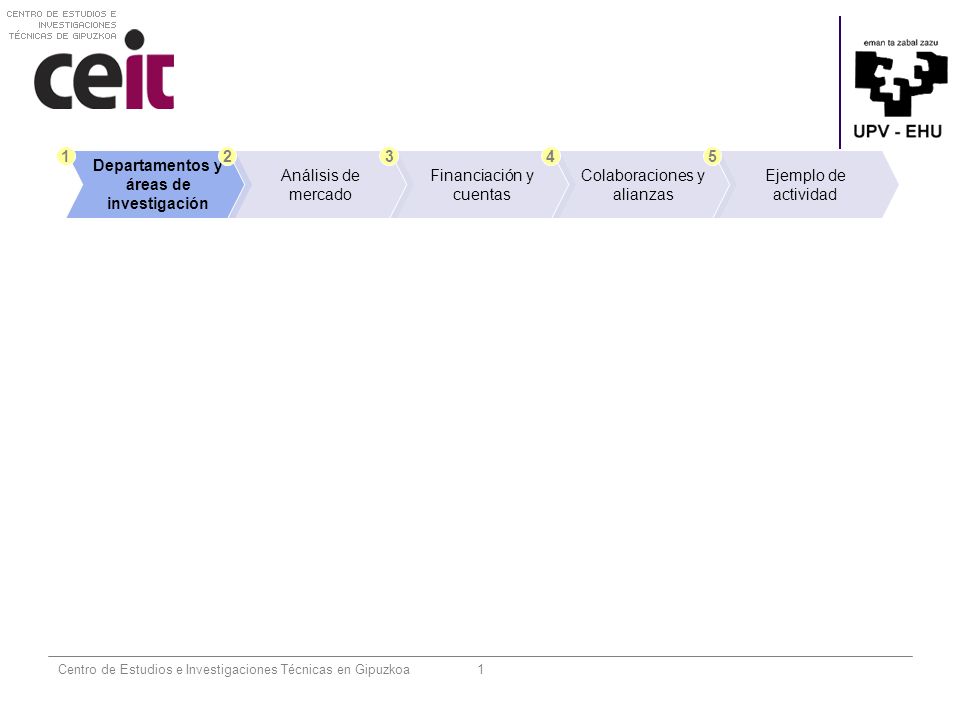 CENTRO DE ESTUDIOS E INVESTIGACIONES TÉCNICAS DE GIPUZKOA

ceit

eman ta zabal zazu

UPV - EHU

1 Departamentos y áreas de investigación

2 Análisis de mercado

3 Financiación y cuentas

4 Colaboraciones y alianzas

5 Ejemplo de actividad

Centro de Estudios e Investigaciones Técnicas en Gipuzkoa 1